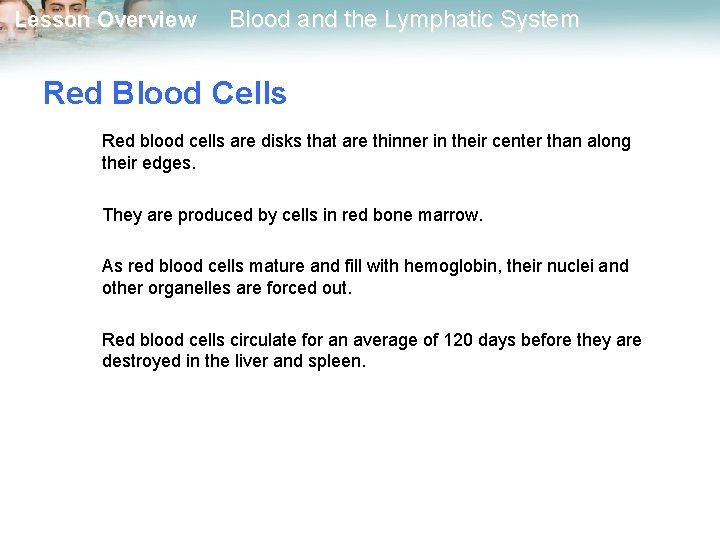 Lesson Overview Blood and the Lymphatic System

Red Blood Cells

Red blood cells are disks that are thinner in their center than along their edges.

They are produced by cells in red bone marrow.

As red blood cells mature and fill with hemoglobin, their nuclei and other organelles are forced out.

Red blood cells circulate for an average of 120 days before they are destroyed in the liver and spleen.